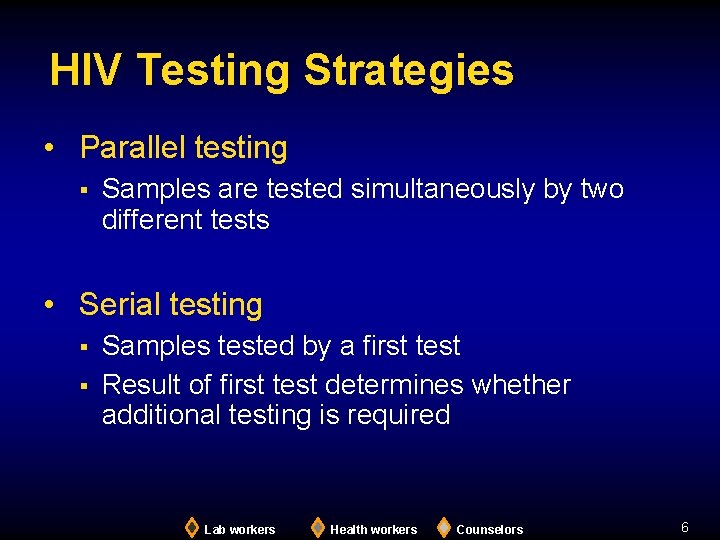 HIV Testing Strategies

• Parallel testing
▪ Samples are tested simultaneously by two different tests

• Serial testing
▪ Samples tested by a first test
▪ Result of first test determines whether additional testing is required

Lab workers Health workers Counselors

6